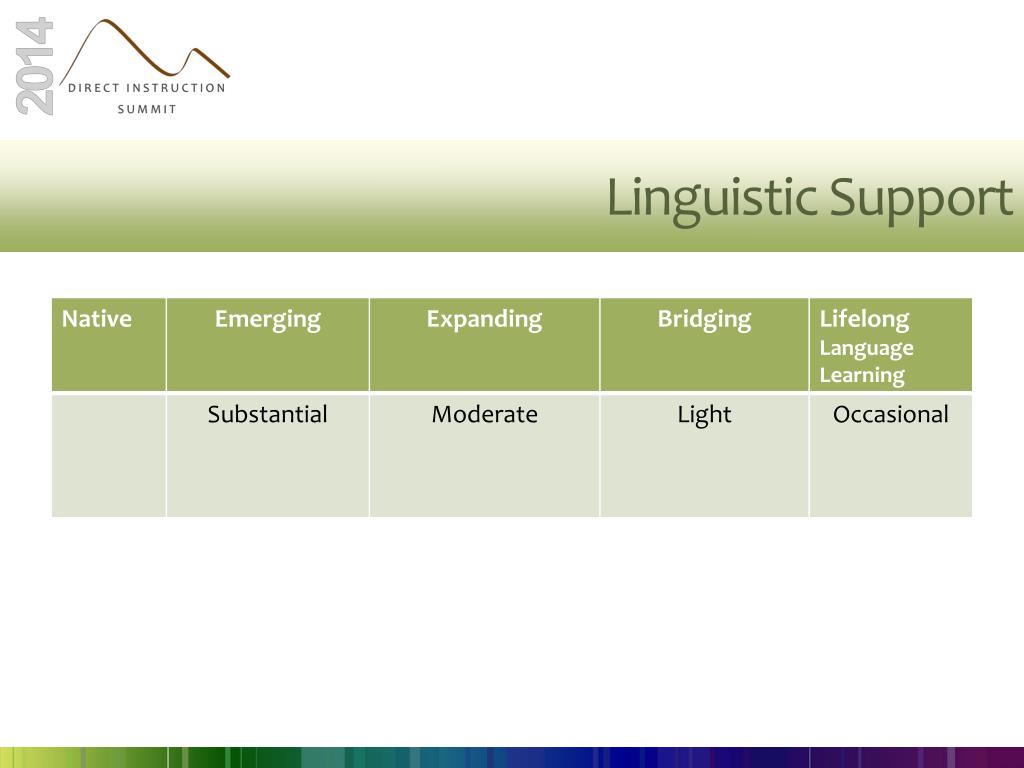 2014
DIRECT INSTRUCTION
SUMMIT

Linguistic Support

| Native | Emerging | Expanding | Bridging | Lifelong Language Learning |
|---|---|---|---|---|
| | Substantial | Moderate | Light | Occasional |